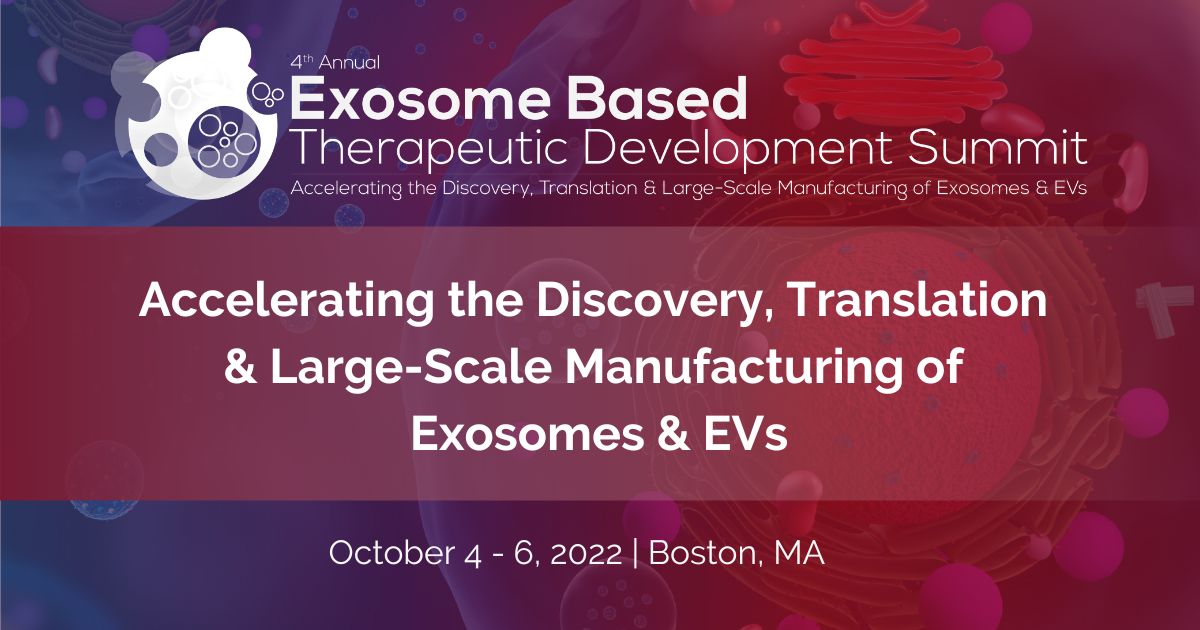 4th Annual
Exosome Based
Therapeutic Development Summit
Accelerating the Discovery, Translation & Large-Scale Manufacturing of Exosomes & EVs

Accelerating the Discovery, Translation & Large-Scale Manufacturing of Exosomes & EVs

October 4 - 6, 2022 | Boston, MA